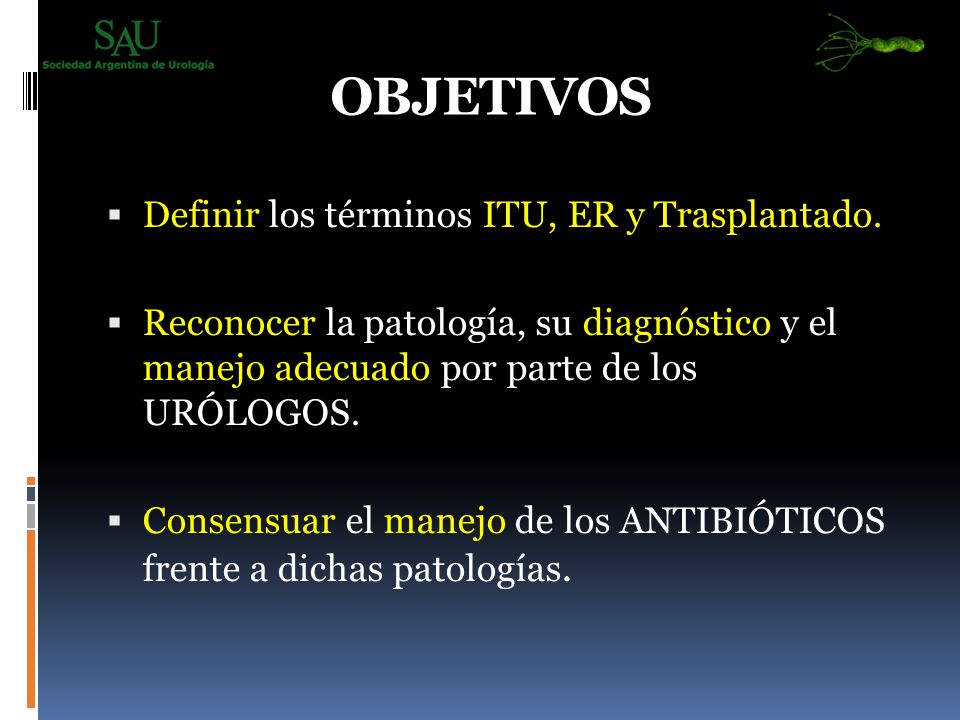 SAU
Sociedad Argentina de Urología

OBJETIVOS

▪ Definir los términos ITU, ER y Trasplantado.

▪ Reconocer la patología, su diagnóstico y el manejo adecuado por parte de los URÓLOGOS.

▪ Consensuar el manejo de los ANTIBIÓTICOS frente a dichas patologías.